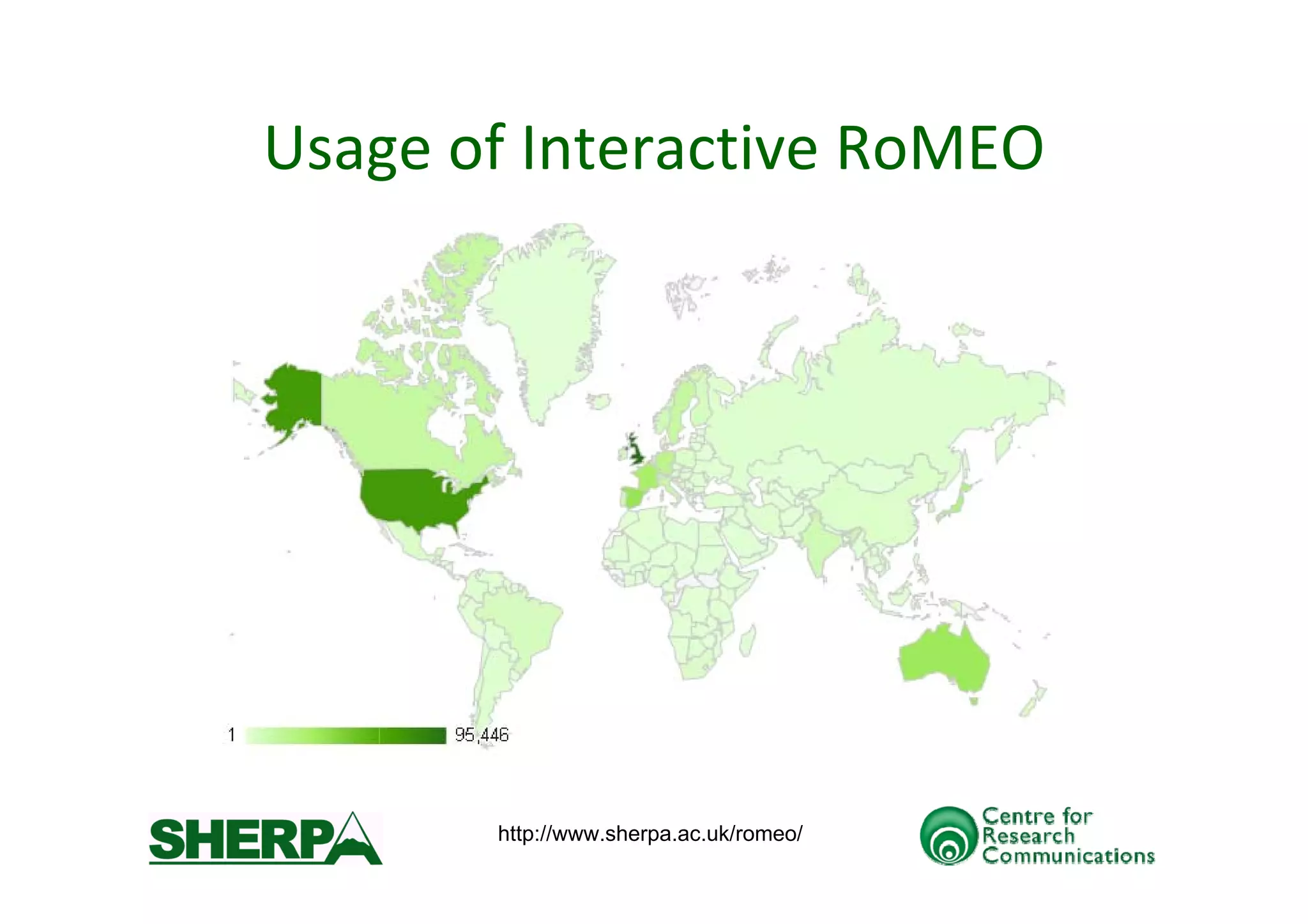 Usage of Interactive RoMEO

1

95,446

SHERPA

http://www.sherpa.ac.uk/romeo/

Centre for Research Communications